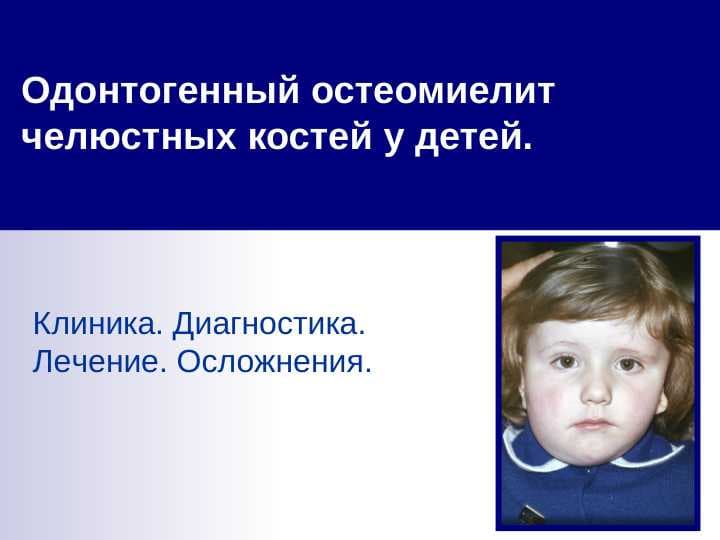 Одонтогенный остеомиелит челюстных костей у детей.

Клиника. Диагностика. Лечение. Осложнения.